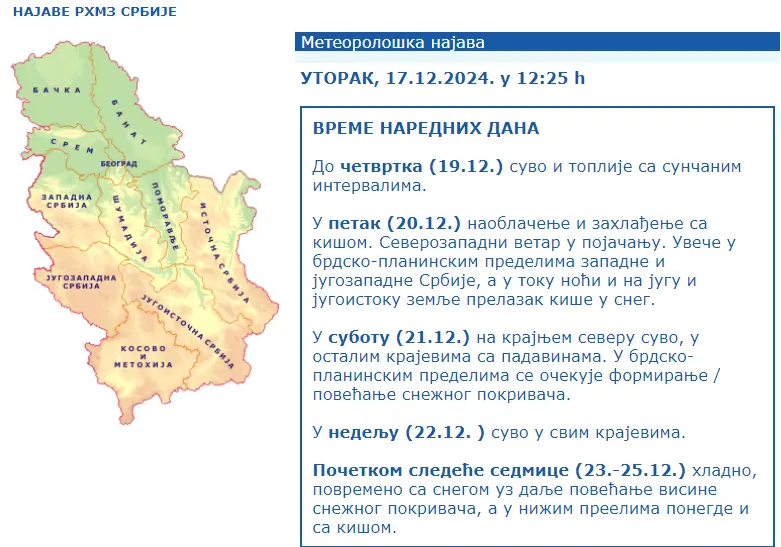 НАЈАВЕ РХМЗ СРБИЈЕ

БАЧКА
БАНАТ
СРЕМ
БЕОГРАД
ЗАПАДНА СРБИЈА
ШУМАДИЈА
ПОМОРАВЉЕ
ИСТОЧНА СРБИЈА
ЈУГОЗАПАДНА СРБИЈА
ЈУГОИСТОЧНА СРБИЈА
КОСОВО И МЕТОХИЈА

Метеоролошка најава

УТОРАК, 17.12.2024. у 12:25 h

ВРЕМЕ НАРЕДНИХ ДАНА

До четвртка (19.12.) суво и топлије са сунчаним интервалима.

У петак (20.12.) наоблачење и захлађење са кишом. Северозападни ветар у појачању. Увече у брдско-планинским пределима западне и југозападне Србије, а у току ноћи и на југу и југоистоку земље прелазак кише у снег.

У суботу (21.12.) на крајњем северу суво, у осталим крајевима са падавинама. У брдско-планинским пределима се очекује формирање / повећање снежног покривача.

У недељу (22.12. ) суво у свим крајевима.

Почетком следеће седмице (23.-25.12.) хладно, повремено са снегом уз даље повећање висине снежног покривача, а у нижим преелима понегде и са кишом.